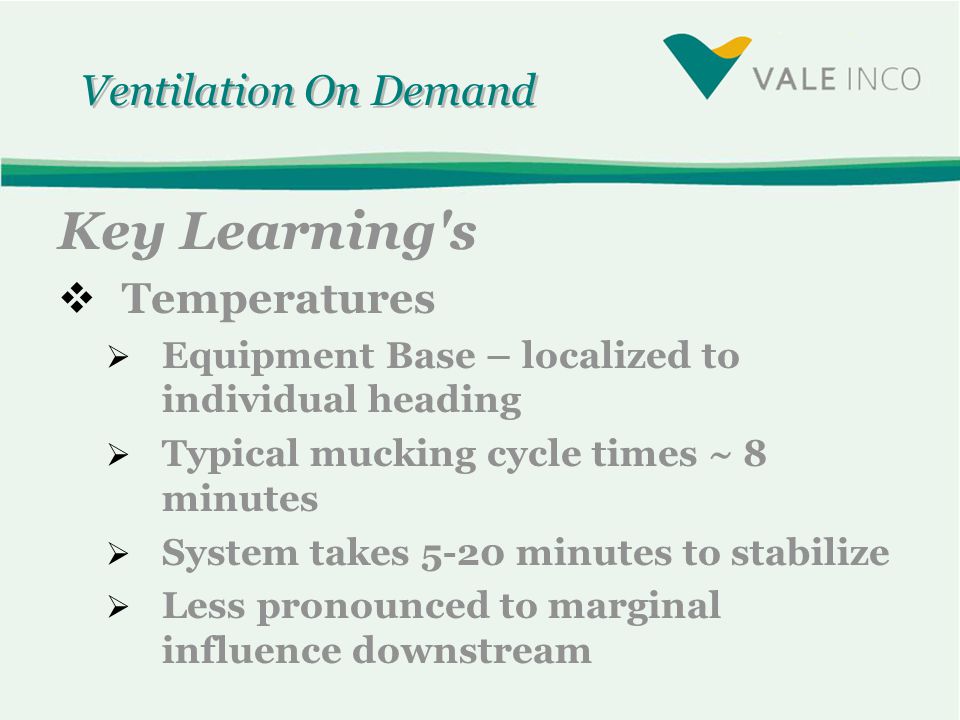 Ventilation On Demand

VALE INCO

Key Learning's

❖ Temperatures

➢ Equipment Base – localized to individual heading

➢ Typical mucking cycle times ~ 8 minutes

➢ System takes 5-20 minutes to stabilize

➢ Less pronounced to marginal influence downstream